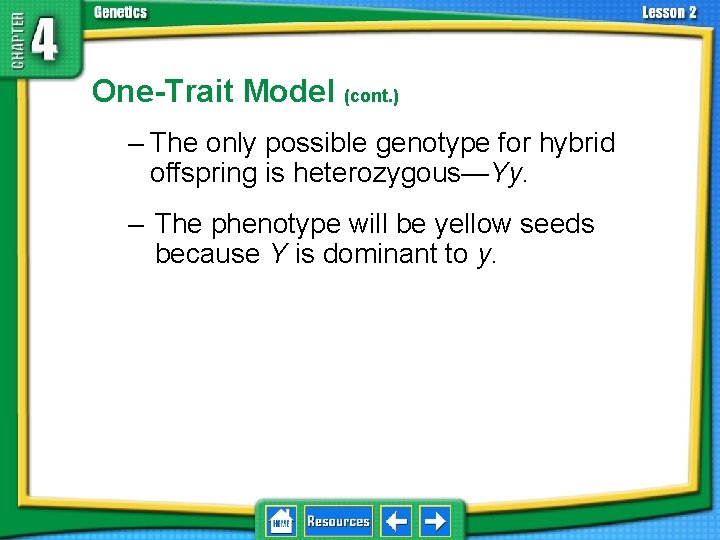 CHAPTER 4 Genetics Lesson 2

One-Trait Model (cont.)

– The only possible genotype for hybrid offspring is heterozygous—Yy.

– The phenotype will be yellow seeds because Y is dominant to y.

HOME Resources